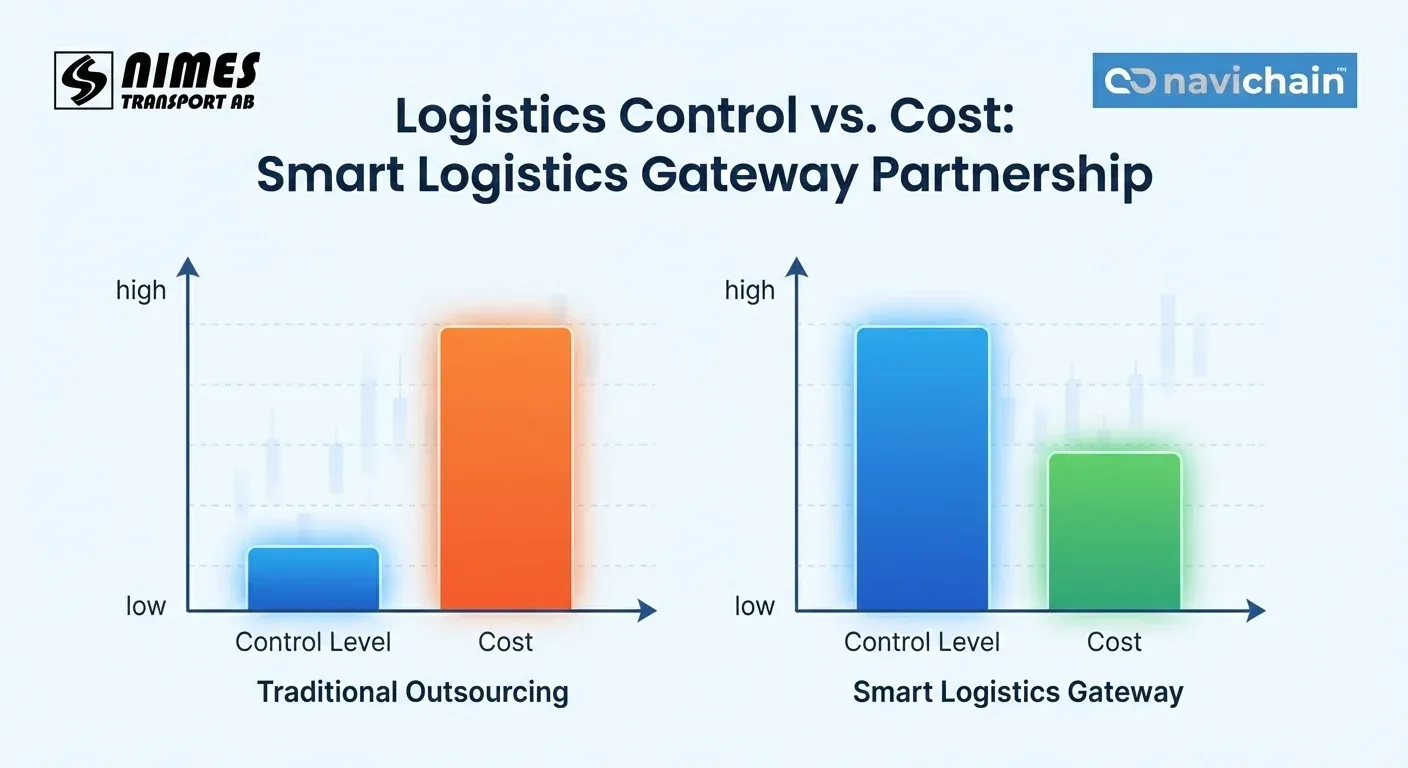 NIMES
TRANSPORT AB

navichain

Logistics Control vs. Cost:
Smart Logistics Gateway Partnership

high

low

Control Level

Cost

Traditional Outsourcing

high

low

Control Level

Cost

Smart Logistics Gateway